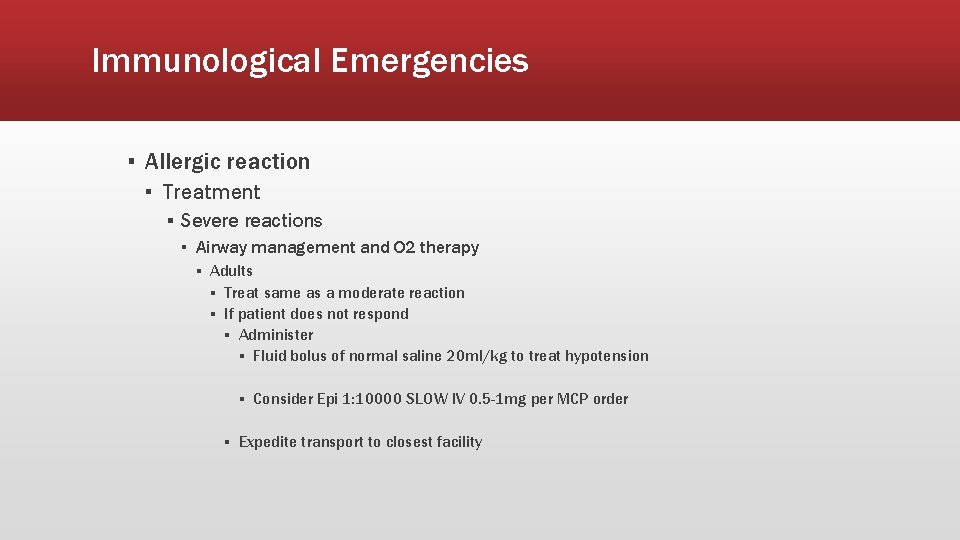 Immunological Emergencies

▪ Allergic reaction
▪ Treatment
▪ Severe reactions
▪ Airway management and O2 therapy
▪ Adults
▪ Treat same as a moderate reaction
▪ If patient does not respond
▪ Administer
▪ Fluid bolus of normal saline 20ml/kg to treat hypotension

▪ Consider Epi 1:10000 SLOW IV 0.5-1mg per MCP order

▪ Expedite transport to closest facility